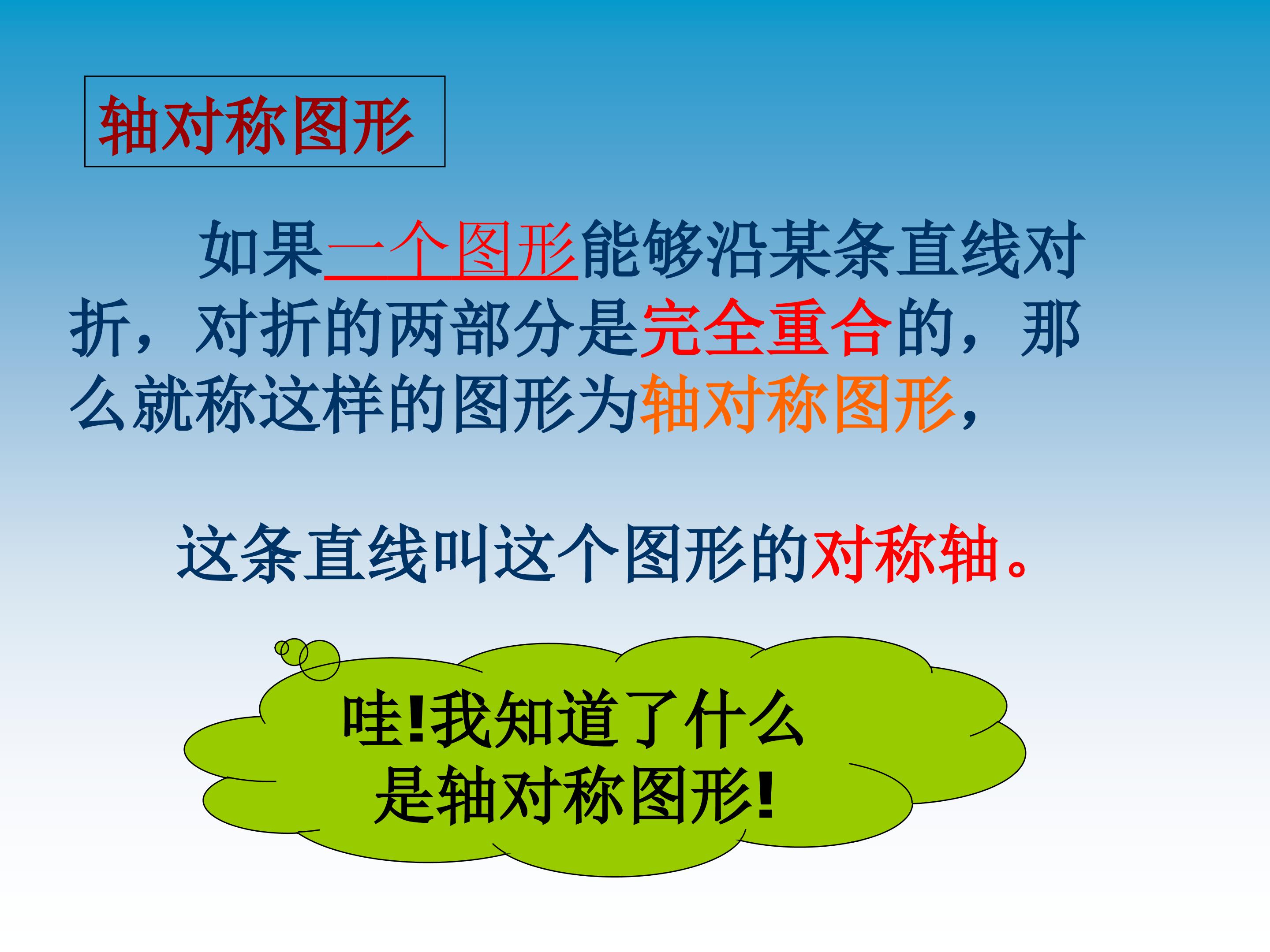 轴对称图形

如果一个图形能够沿某条直线对折，对折的两部分是完全重合的，那么就称这样的图形为轴对称图形，

这条直线叫这个图形的对称轴。

哇!我知道了什么是轴对称图形!